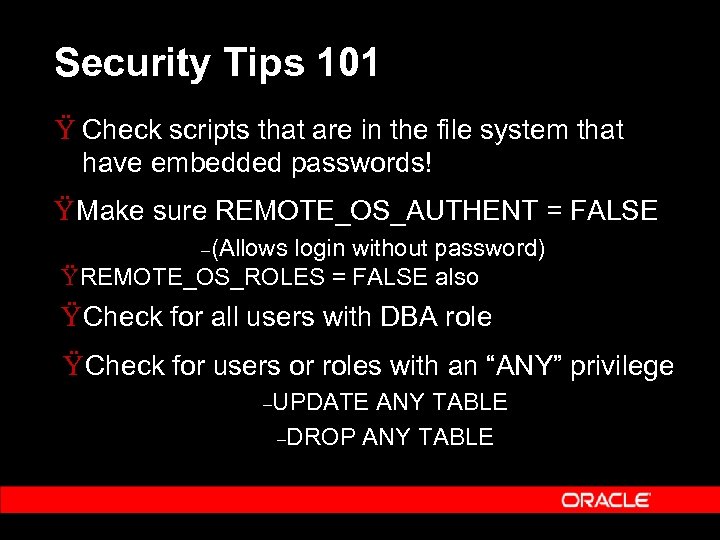 Security Tips 101

Ÿ Check scripts that are in the file system that have embedded passwords!

ŸMake sure REMOTE_OS_AUTHENT = FALSE

–(Allows login without password)

ŸREMOTE_OS_ROLES = FALSE also

ŸCheck for all users with DBA role

ŸCheck for users or roles with an “ANY” privilege

–UPDATE ANY TABLE

–DROP ANY TABLE

ORACLE